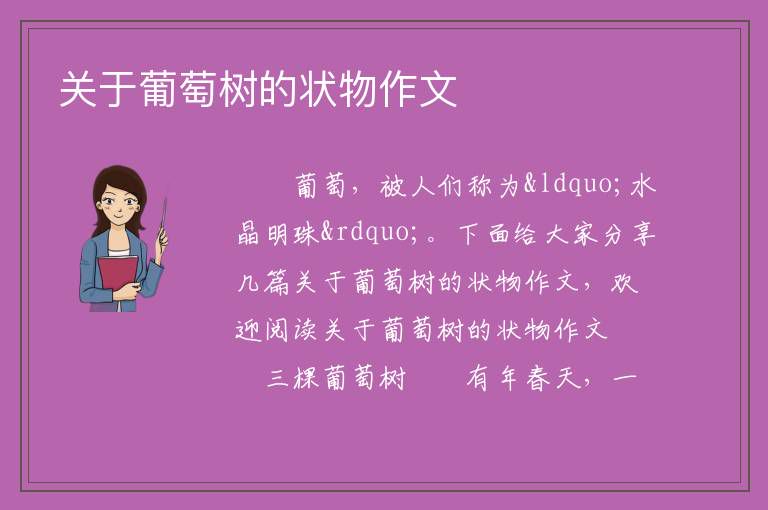 关于葡萄树的状物作文

葡萄，被人们称为&ldquo;水晶明珠&rdquo;。下面给大家分享几篇关于葡萄树的状物作文，欢迎阅读关于葡萄树的状物作文

三棵葡萄树　　有年春天，一